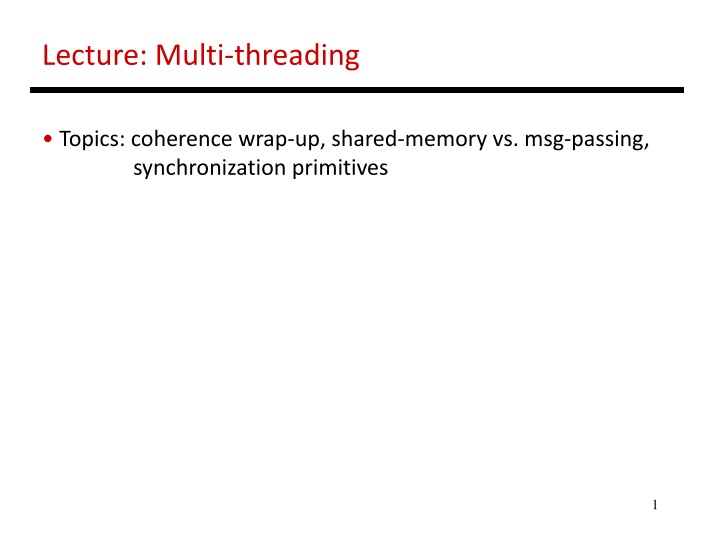 Lecture: Multi-threading

• Topics: coherence wrap-up, shared-memory vs. msg-passing, synchronization primitives

1